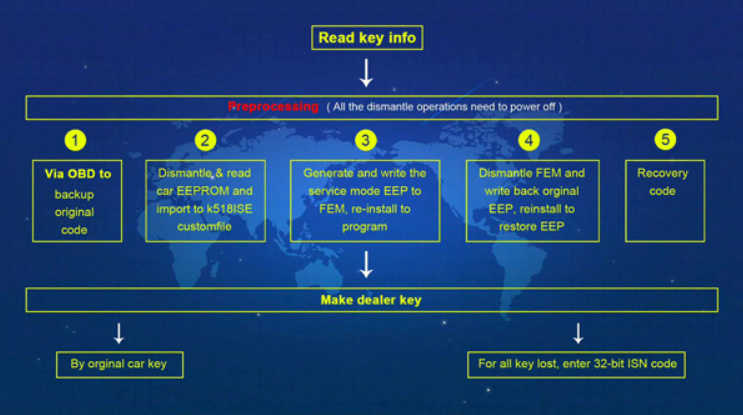 Read key info

Preprocessing ( All the dismantle operations need to power off )

1

Via OBD to backup original code

2

Dismantle & read car EEPROM and import to k518ISE customfile

3

Generate and write the service mode EEP to FEM, re-install to program

4

Dismantle FEM and write back orginal EEP, reinstall to restore EEP

5

Recovery code

Make dealer key

By orginal car key

For all key lost, enter 32-bit ISN code